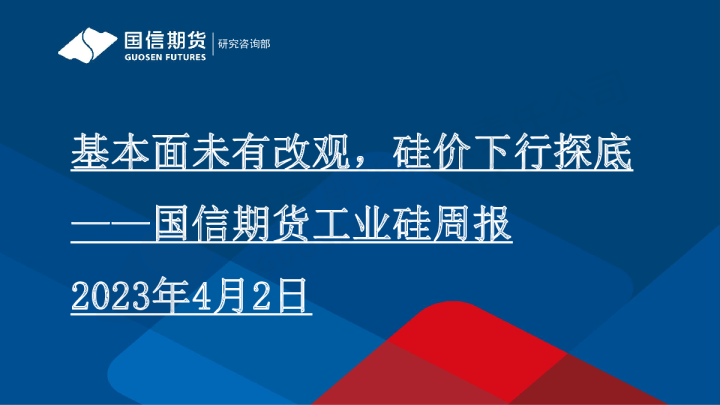 国信期货
GUOSEN FUTURES
研究咨询部

基本面未有改观，硅价下行探底

——国信期货工业硅周报

2023年4月2日